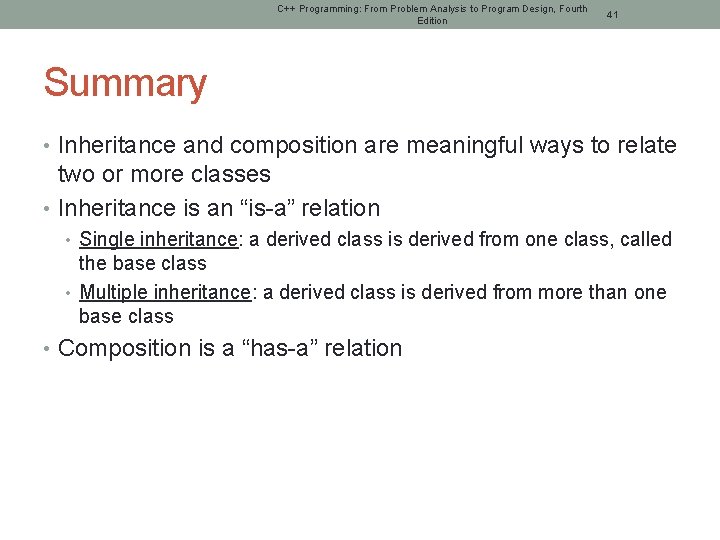 C++ Programming: From Problem Analysis to Program Design, Fourth Edition

41

Summary

• Inheritance and composition are meaningful ways to relate two or more classes

• Inheritance is an “is-a” relation

• Single inheritance: a derived class is derived from one class, called the base class

• Multiple inheritance: a derived class is derived from more than one base class

• Composition is a “has-a” relation